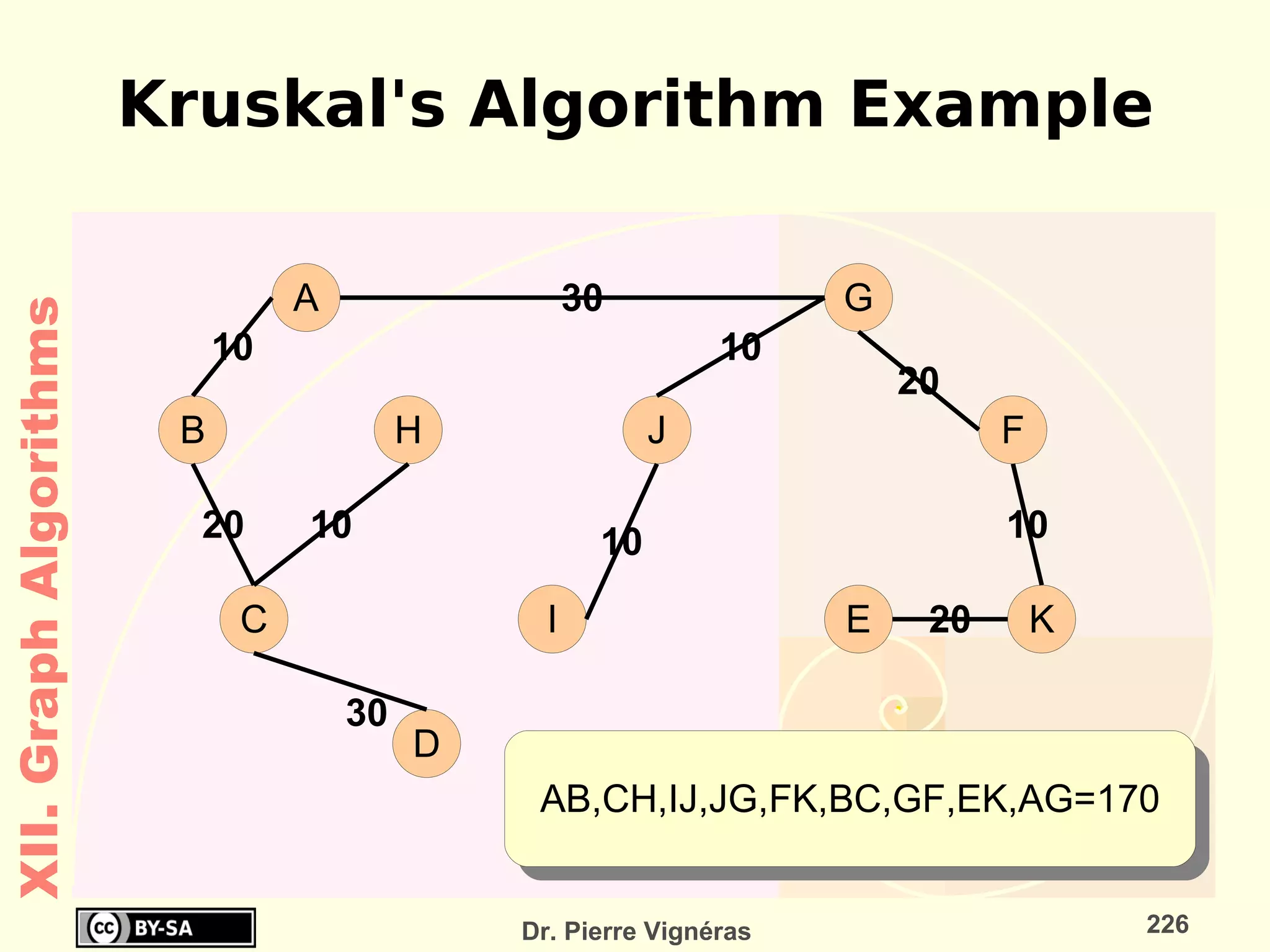 Kruskal's Algorithm Example

XII. Graph Algorithms

A
30
G
10
10
20
B
H
J
F
20
10
10
10
C
I
E
20
K
30
D

AB,CH,IJ,JG,FK,BC,GF,EK,AG=170

cc BY-SA

Dr. Pierre Vignéras

226